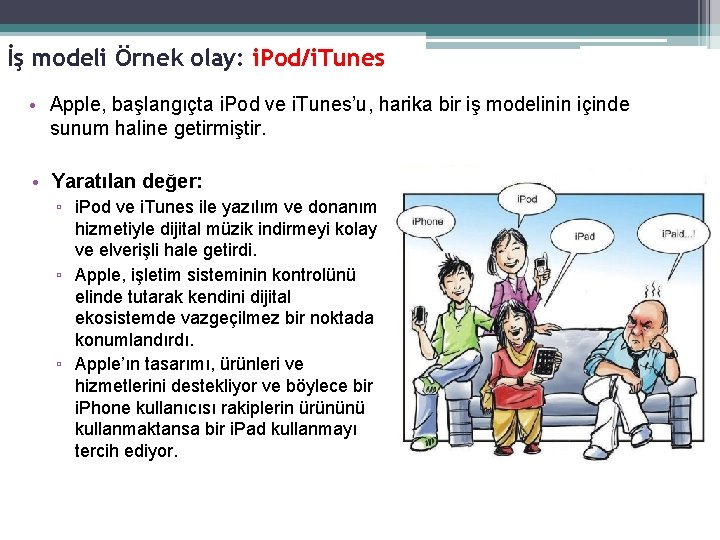 İş modeli Örnek olay: iPod/iTunes

• Apple, başlangıçta iPod ve iTunes'u, harika bir iş modelinin içinde sunum haline getirmiştir.

• Yaratılan değer:
▫ iPod ve iTunes ile yazılım ve donanım hizmetiyle dijital müzik indirmeyi kolay ve elverişli hale getirdi.
▫ Apple, işletim sisteminin kontrolünü elinde tutarak kendini dijital ekosistemde vazgeçilmez bir noktada konumlandırdı.
▫ Apple'ın tasarımı, ürünleri ve hizmetlerini destekliyor ve böylece bir iPhone kullanıcısı rakiplerin ürününü kullanmaktansa bir iPad kullanmayı tercih ediyor.

iPhone

iPod

iPad

iPaid...!